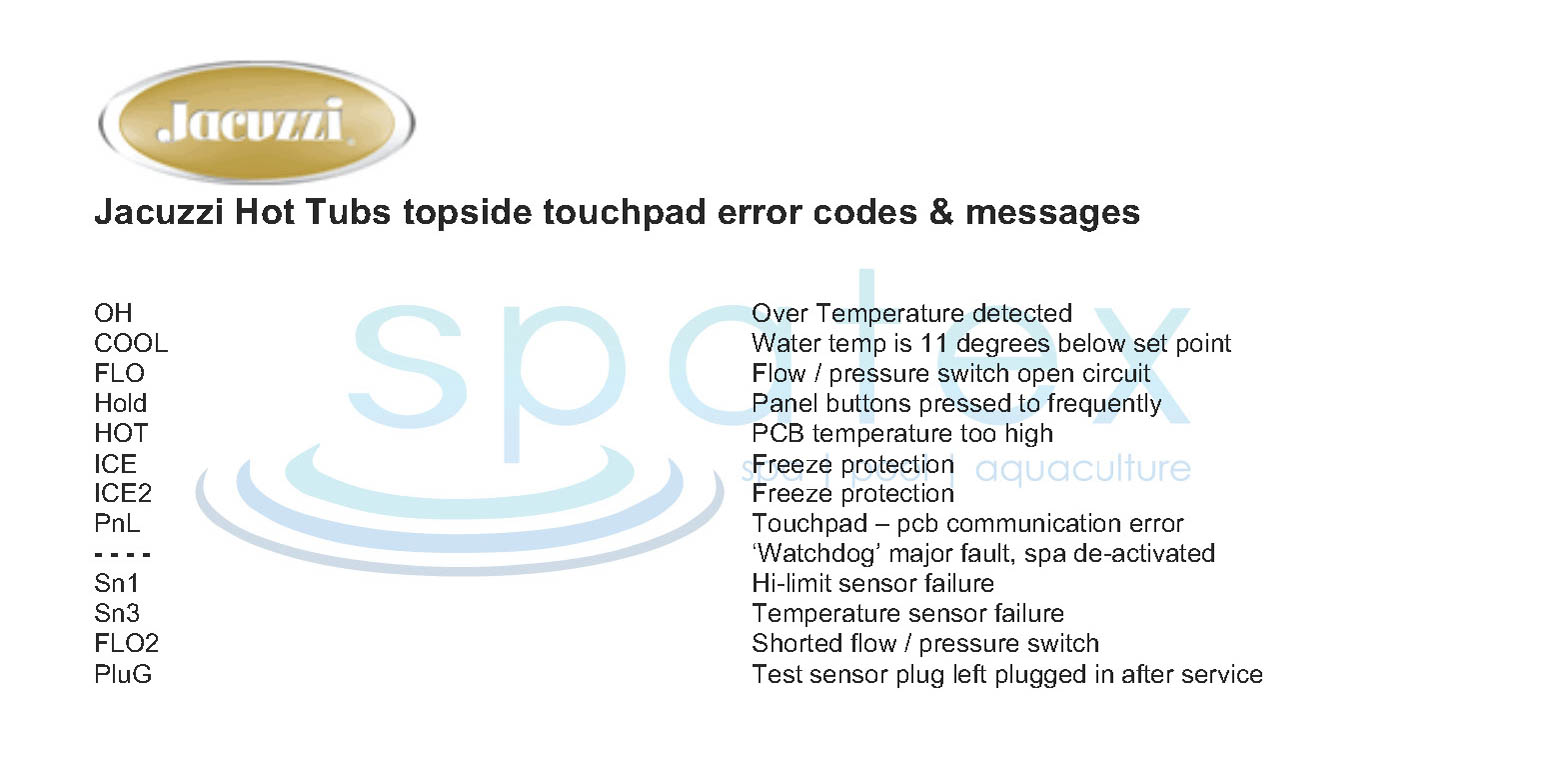 Jacuzzi

Jacuzzi Hot Tubs topside touchpad error codes & messages

spatex
spa | pool | aquaculture

| | |
|---|---|
| OH | Over Temperature detected |
| COOL | Water temp is 11 degrees below set point |
| FLO | Flow / pressure switch open circuit |
| Hold | Panel buttons pressed to frequently |
| HOT | PCB temperature too high |
| ICE | Freeze protection |
| ICE2 | Freeze protection |
| PnL | Touchpad – pcb communication error |
| - - - - | ‘Watchdog’ major fault, spa de-activated |
| Sn1 | Hi-limit sensor failure |
| Sn3 | Temperature sensor failure |
| FLO2 | Shorted flow / pressure switch |
| PluG | Test sensor plug left plugged in after service |